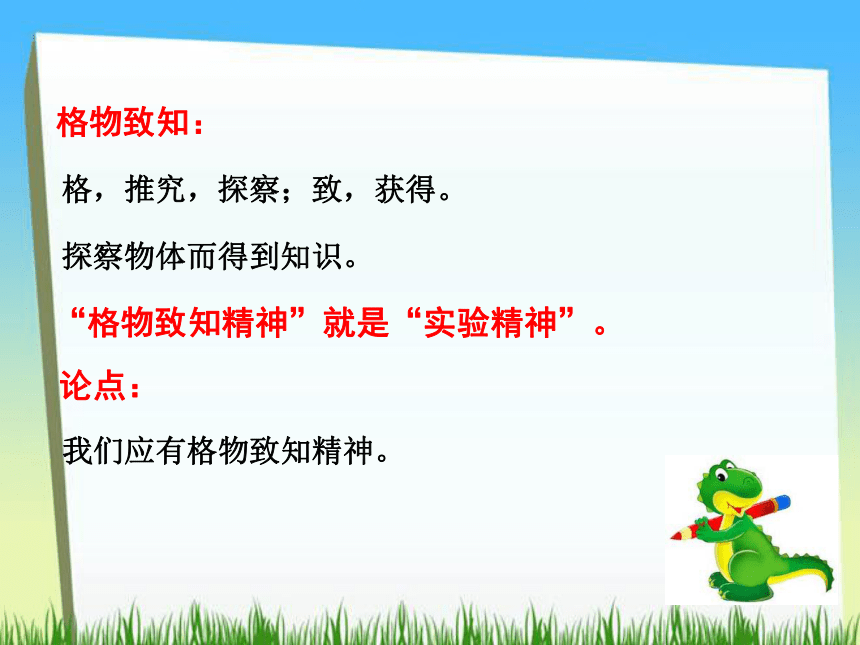 格物致知：

格，推究，探察；致，获得。

探察物体而得到知识。

“格物致知精神”就是“实验精神”。

论点：

我们应有格物致知精神。